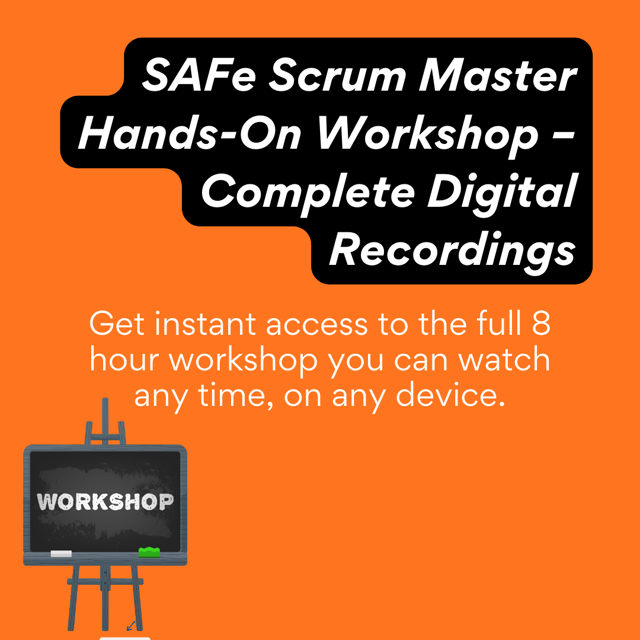 SAFe Scrum Master Hands-On Workshop – Complete Digital Recordings

Get instant access to the full 8 hour workshop you can watch any time, on any device.

WORKSHOP